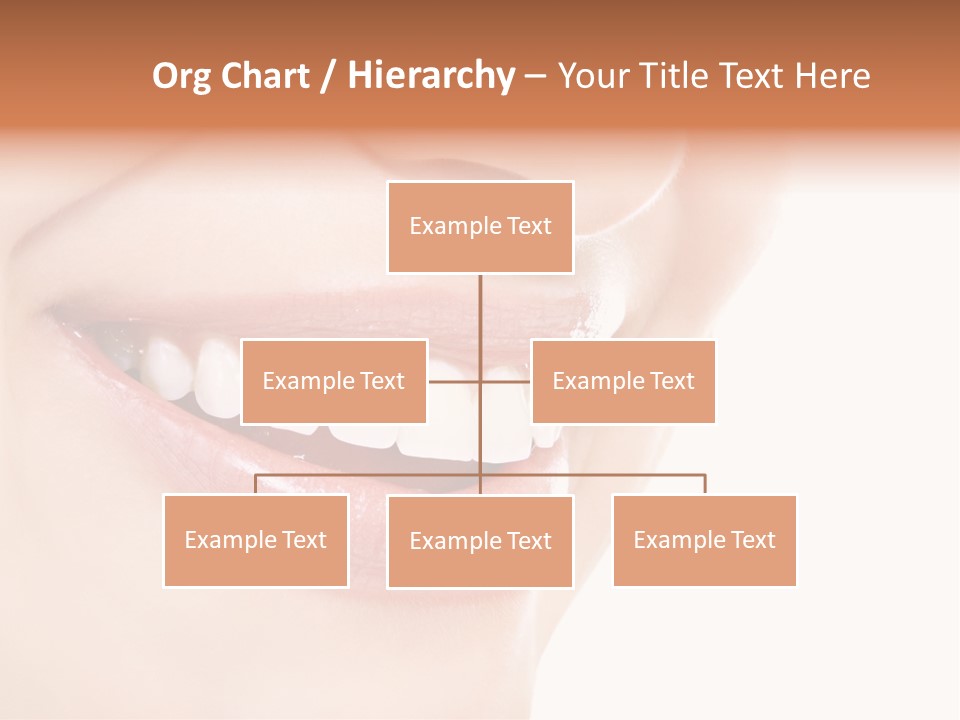 Org Chart / Hierarchy – Your Title Text Here

Example Text

Example Text

Example Text

Example Text

Example Text

Example Text